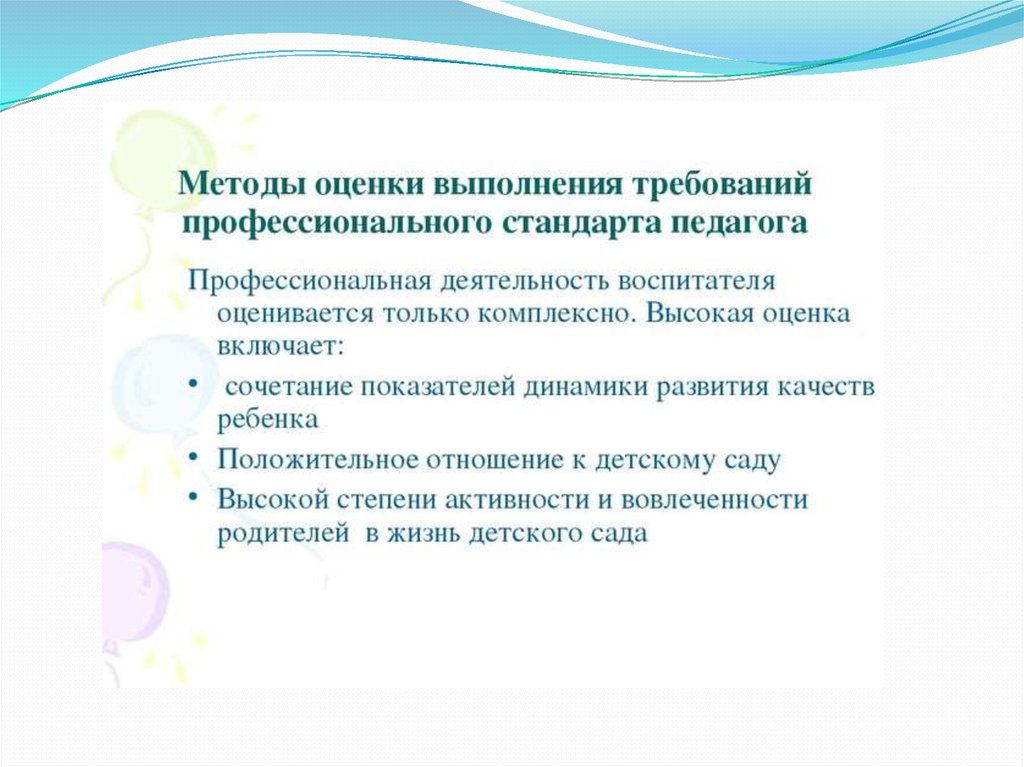 Методы оценки выполнения требований профессионального стандарта педагога

Профессиональная деятельность воспитателя оценивается только комплексно. Высокая оценка включает:

• сочетание показателей динамики развития качеств ребенка
• Положительное отношение к детскому саду
• Высокой степени активности и вовлеченности родителей в жизнь детского сада